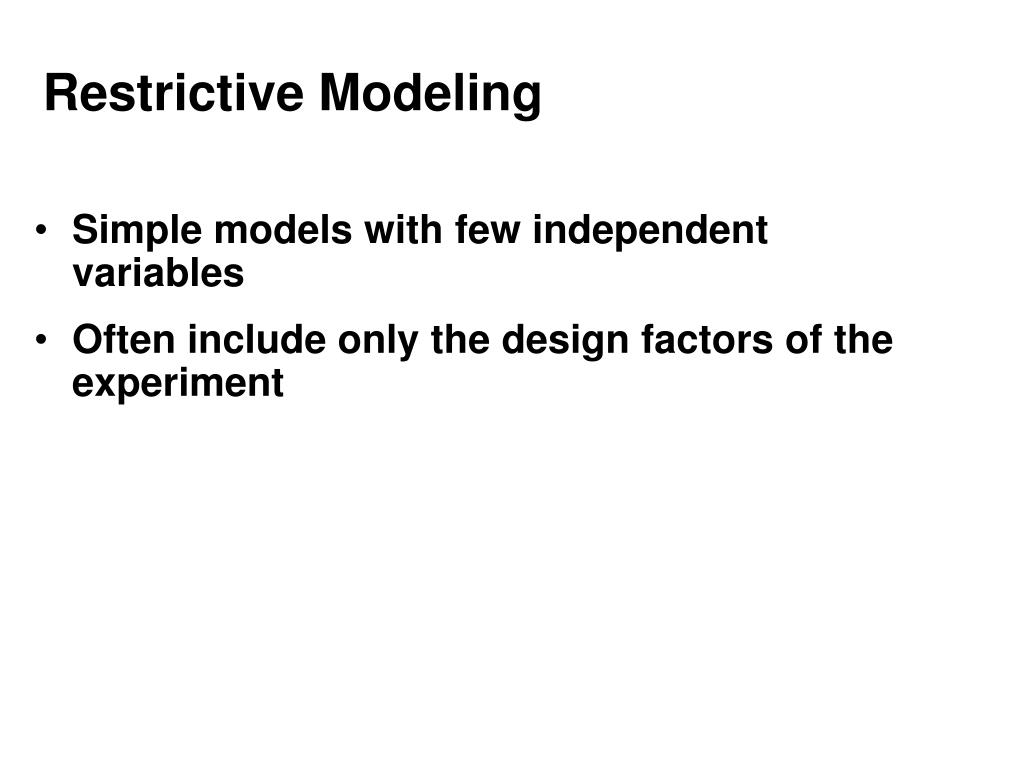 Restrictive Modeling

• Simple models with few independent variables

• Often include only the design factors of the experiment